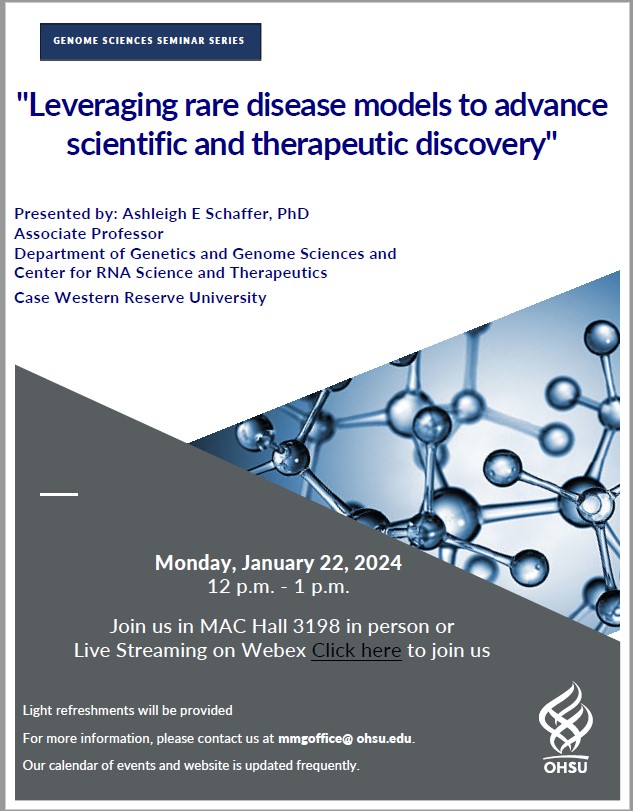 GENOME SCIENCES SEMINAR SERIES

"Leveraging rare disease models to advance scientific and therapeutic discovery"

Presented by: Ashleigh E Schaffer, PhD
Associate Professor
Department of Genetics and Genome Sciences and Center for RNA Science and Therapeutics
Case Western Reserve University

Monday, January 22, 2024
12 p.m. - 1 p.m.

Join us in MAC Hall 3198 in person or Live Streaming on Webex Click here to join us

Light refreshments will be provided

For more information, please contact us at mmgoffice@ ohsu.edu.

Our calendar of events and website is updated frequently.

OHSU